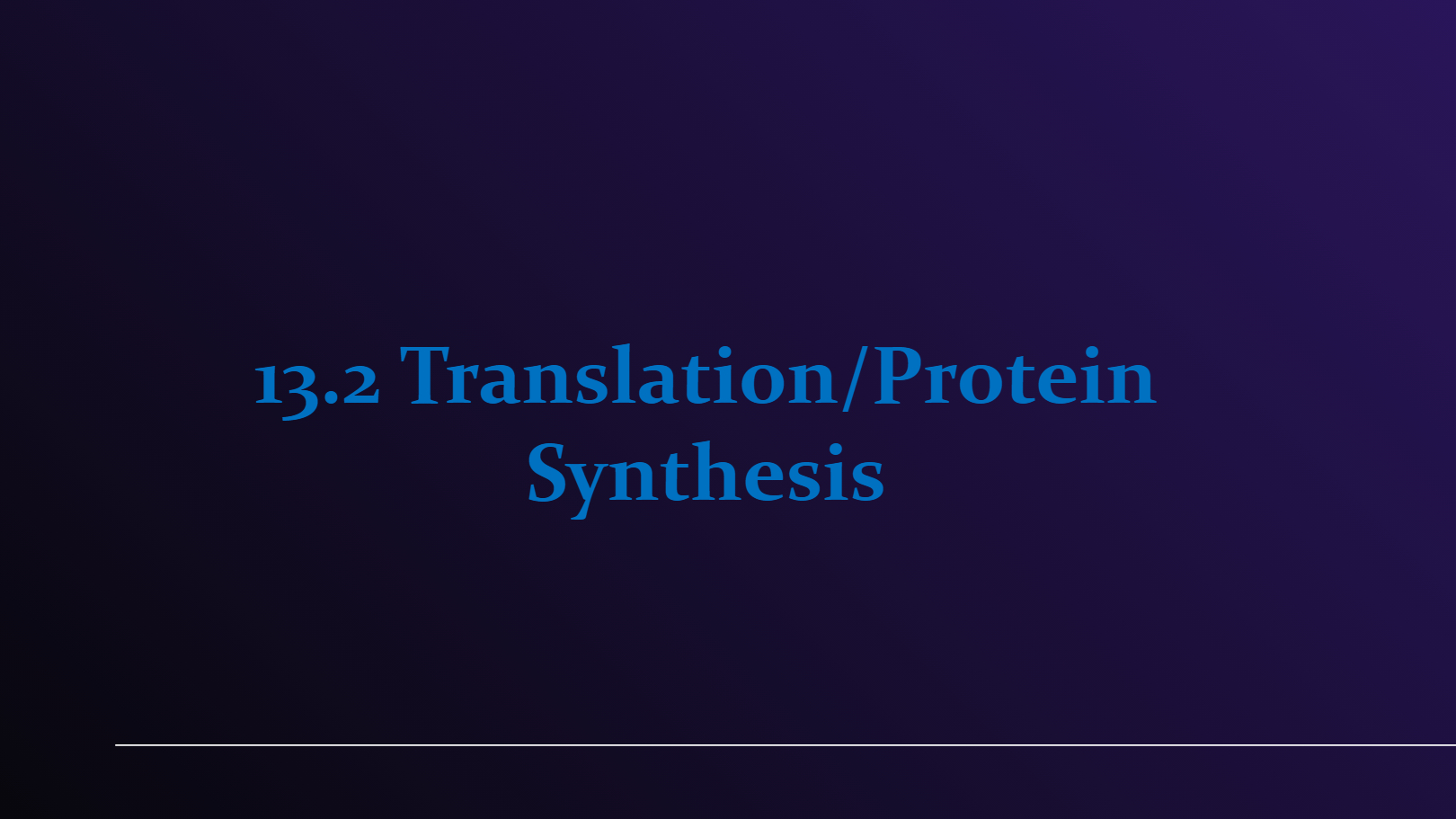 13.2 Translation/Protein Synthesis